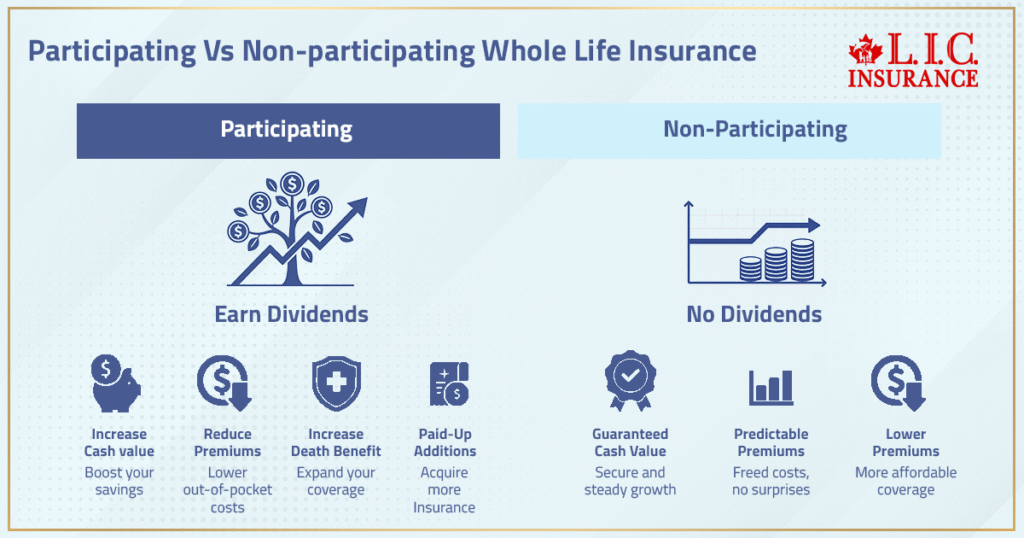 Participating Vs Non-participating Whole Life Insurance

L.I.C. INSURANCE

Participating

Earn Dividends

Increase Cash value
Boost your savings

Reduce Premiums
Lower out-of-pocket costs

Increase Death Benefit
Expand your coverage

Paid-Up Additions
Acquire more Insurance

Non-Participating

No Dividends

Guaranteed Cash Value
Secure and steady growth

Predictable Premiums
Freed costs, no surprises

Lower Premiums
More affordable coverage